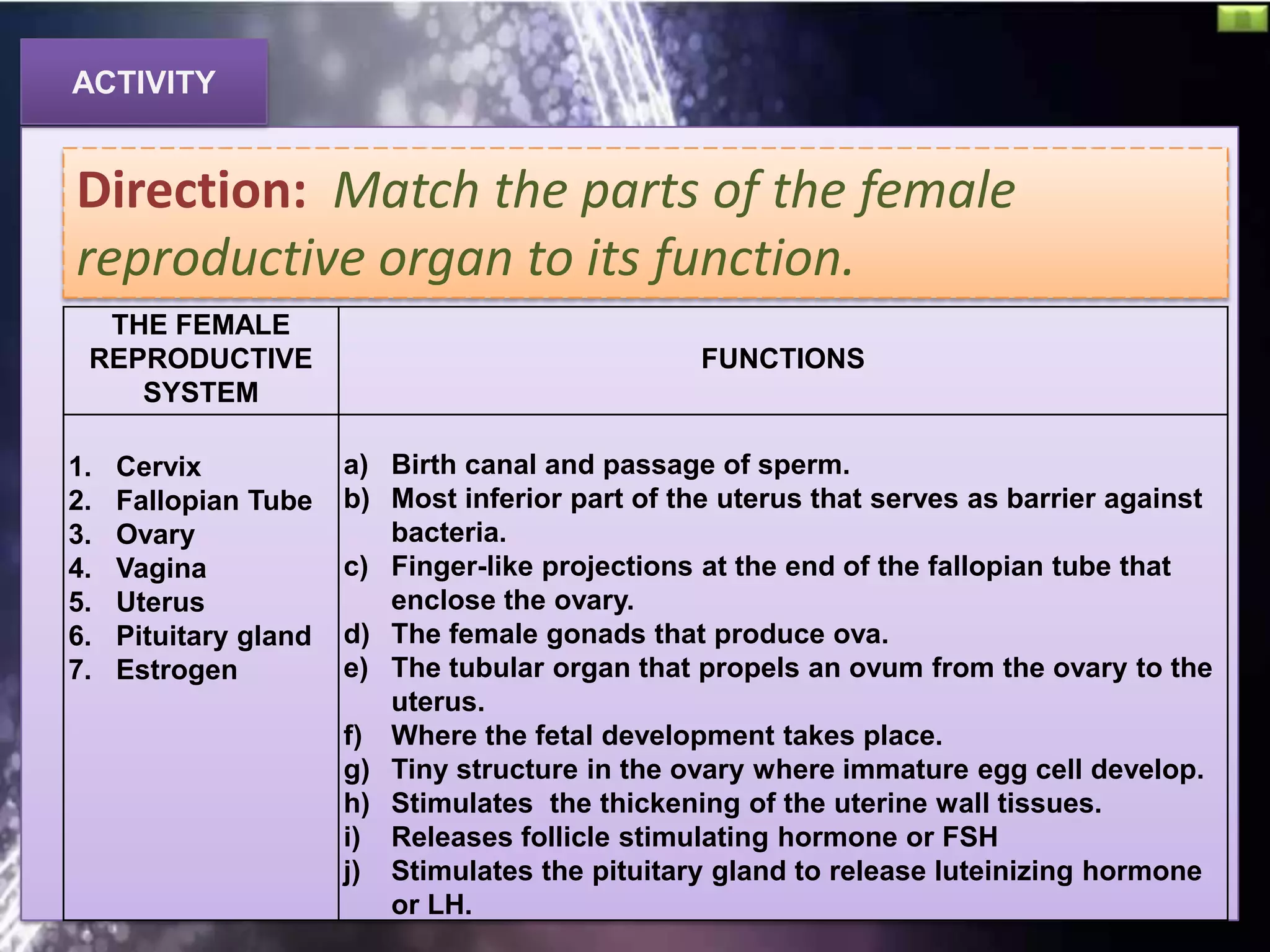 ACTIVITY

Direction: Match the parts of the female reproductive organ to its function.

| THE FEMALE REPRODUCTIVE SYSTEM | FUNCTIONS |
|---|---|
| 1. Cervix<br>2. Fallopian Tube<br>3. Ovary<br>4. Vagina<br>5. Uterus<br>6. Pituitary gland<br>7. Estrogen | a) Birth canal and passage of sperm.<br>b) Most inferior part of the uterus that serves as barrier against bacteria.<br>c) Finger-like projections at the end of the fallopian tube that enclose the ovary.<br>d) The female gonads that produce ova.<br>e) The tubular organ that propels an ovum from the ovary to the uterus.<br>f) Where the fetal development takes place.<br>g) Tiny structure in the ovary where immature egg cell develop.<br>h) Stimulates the thickening of the uterine wall tissues.<br>i) Releases follicle stimulating hormone or FSH<br>j) Stimulates the pituitary gland to release luteinizing hormone or LH. |